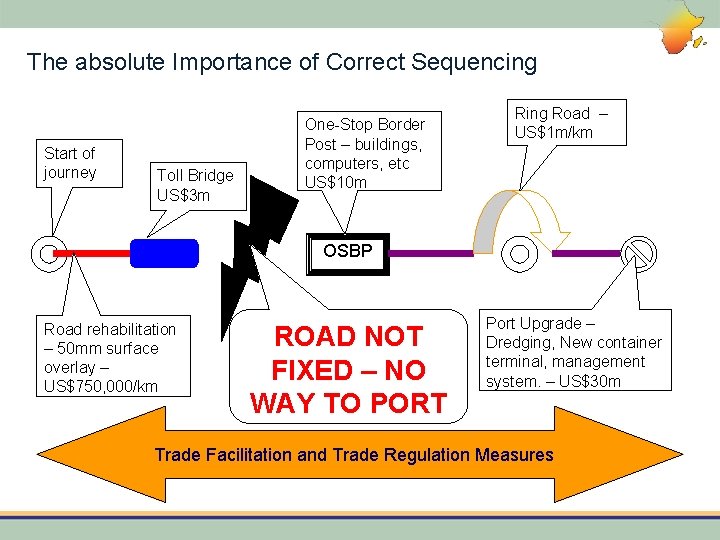 The absolute Importance of Correct Sequencing

Start of journey

Toll Bridge US$3m

One-Stop Border Post – buildings, computers, etc US$10m

Ring Road – US$1m/km

OSBP

Road rehabilitation – 50mm surface overlay – US$750,000/km

ROAD NOT FIXED – NO WAY TO PORT

Port Upgrade – Dredging, New container terminal, management system. – US$30m

Trade Facilitation and Trade Regulation Measures